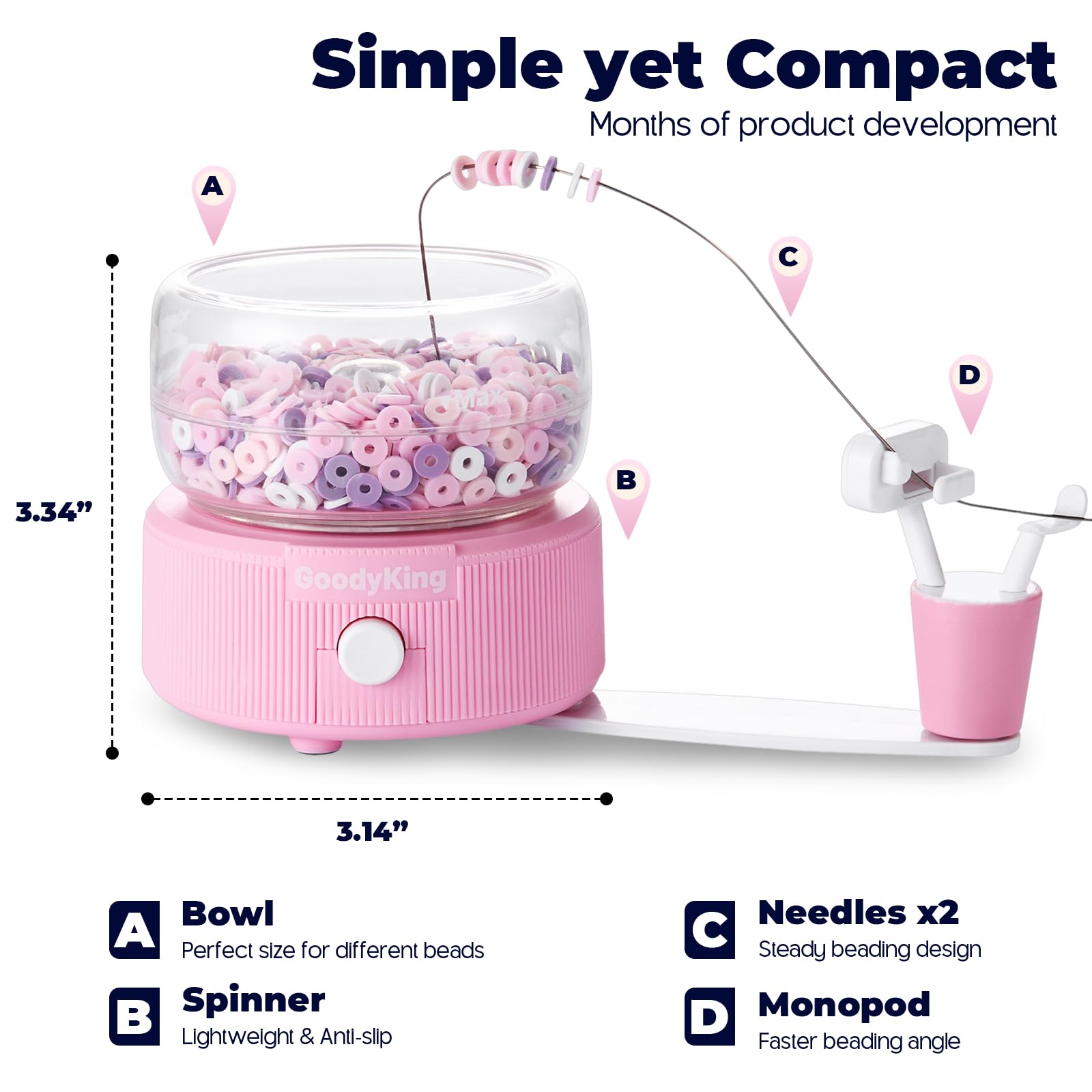 Simple yet Compact
Months of product development

A

C

D

B

3.34”

Max

GoodyKing

3.14”

A Bowl
Perfect size for different beads

B Spinner
Lightweight & Anti-slip

C Needles x2
Steady beading design

D Monopod
Faster beading angle